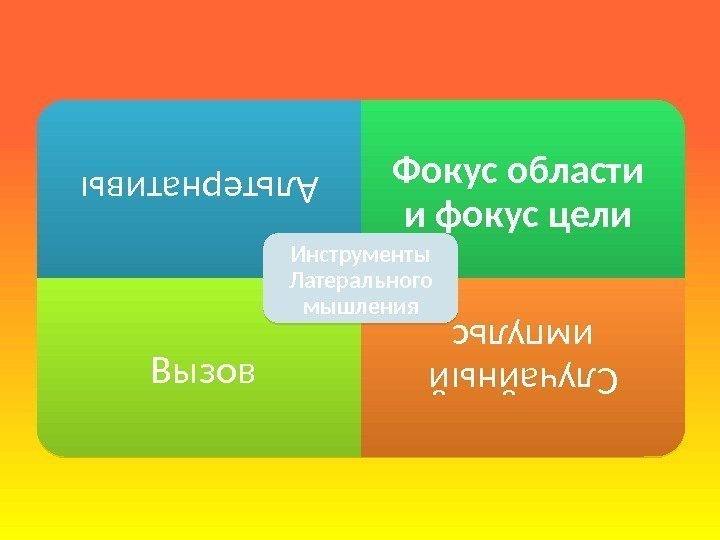 Альтернативы

Фокус области и фокус цели

Инструменты Латерального мышления

Вызов

Случайный импульс